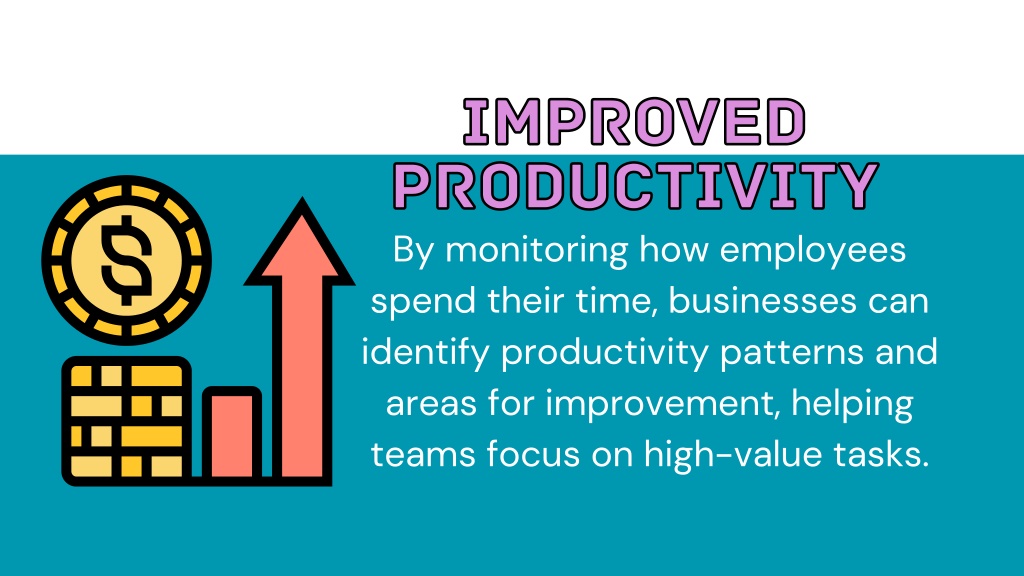 IMPROVED PRODUCTIVITY

By monitoring how employees spend their time, businesses can identify productivity patterns and areas for improvement, helping teams focus on high-value tasks.